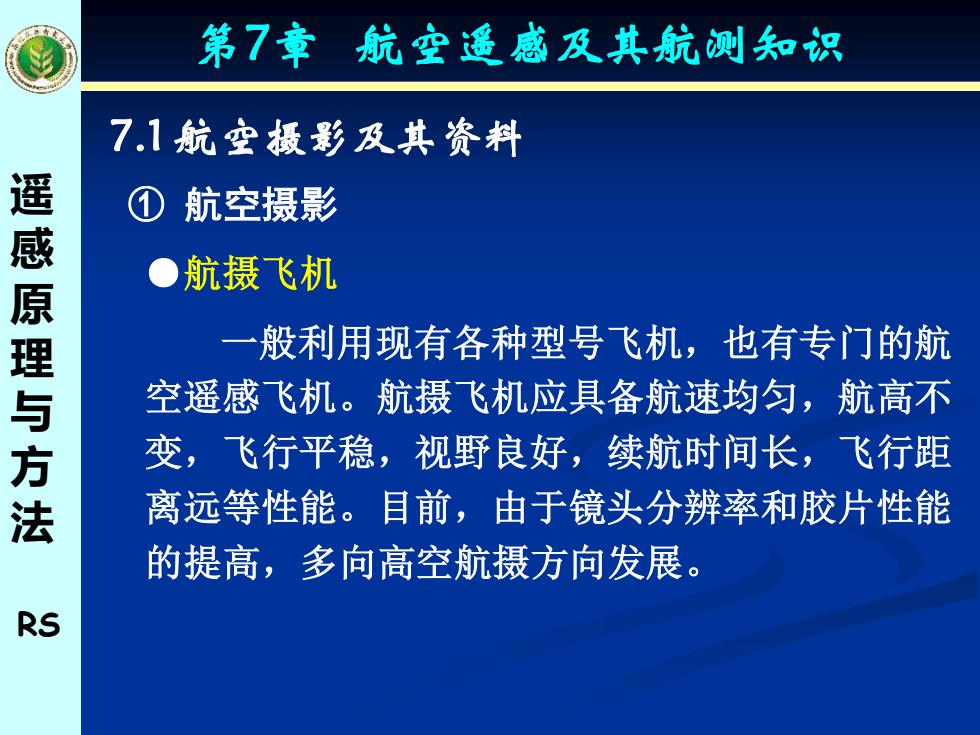 第7章 航空遥感及其航测知识

遥感原理与方法

RS

7.1 航空摄影及其资料

① 航空摄影

●航摄飞机

一般利用现有各种型号飞机，也有专门的航空遥感飞机。航摄飞机应具备航速均匀，航高不变，飞行平稳，视野良好，续航时间长，飞行距离远等性能。目前，由于镜头分辨率和胶片性能的提高，多向高空航摄方向发展。